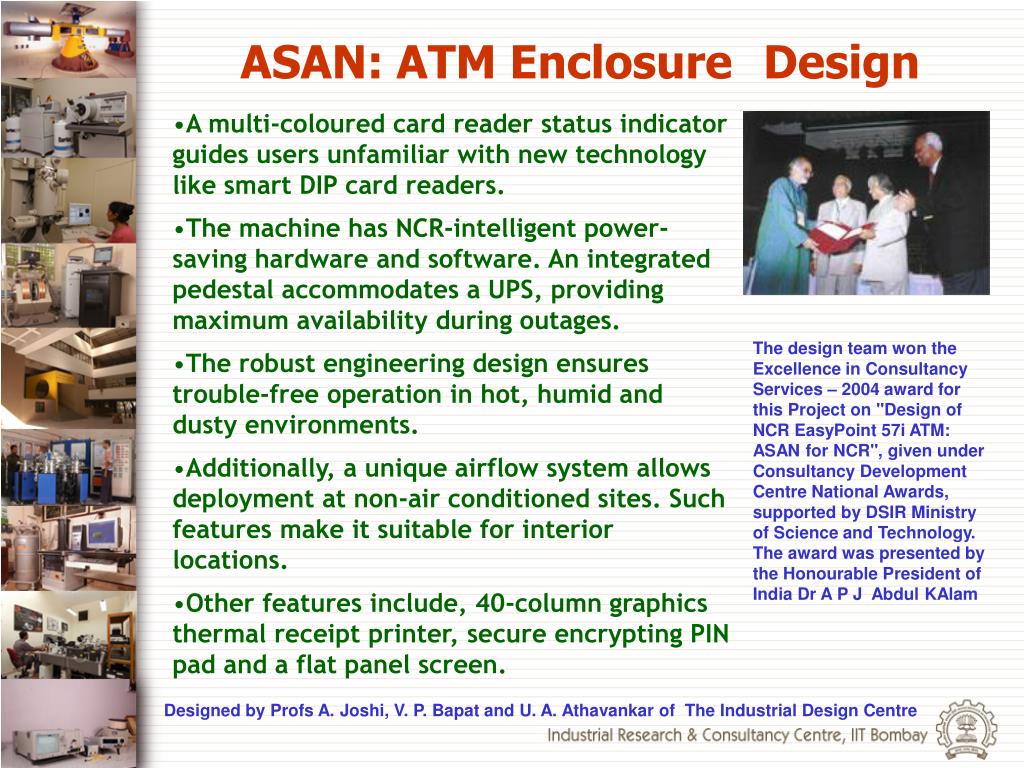 ASAN: ATM Enclosure Design

•A multi-coloured card reader status indicator guides users unfamiliar with new technology like smart DIP card readers.

•The machine has NCR-intelligent power-saving hardware and software. An integrated pedestal accommodates a UPS, providing maximum availability during outages.

•The robust engineering design ensures trouble-free operation in hot, humid and dusty environments.

•Additionally, a unique airflow system allows deployment at non-air conditioned sites. Such features make it suitable for interior locations.

•Other features include, 40-column graphics thermal receipt printer, secure encrypting PIN pad and a flat panel screen.

The design team won the Excellence in Consultancy Services – 2004 award for this Project on "Design of NCR EasyPoint 57i ATM: ASAN for NCR", given under Consultancy Development Centre National Awards, supported by DSIR Ministry of Science and Technology. The award was presented by the Honourable President of India Dr A P J Abdul KAlam

Designed by Profs A. Joshi, V. P. Bapat and U. A. Athavankar of The Industrial Design Centre

Industrial Research & Consultancy Centre, IIT Bombay